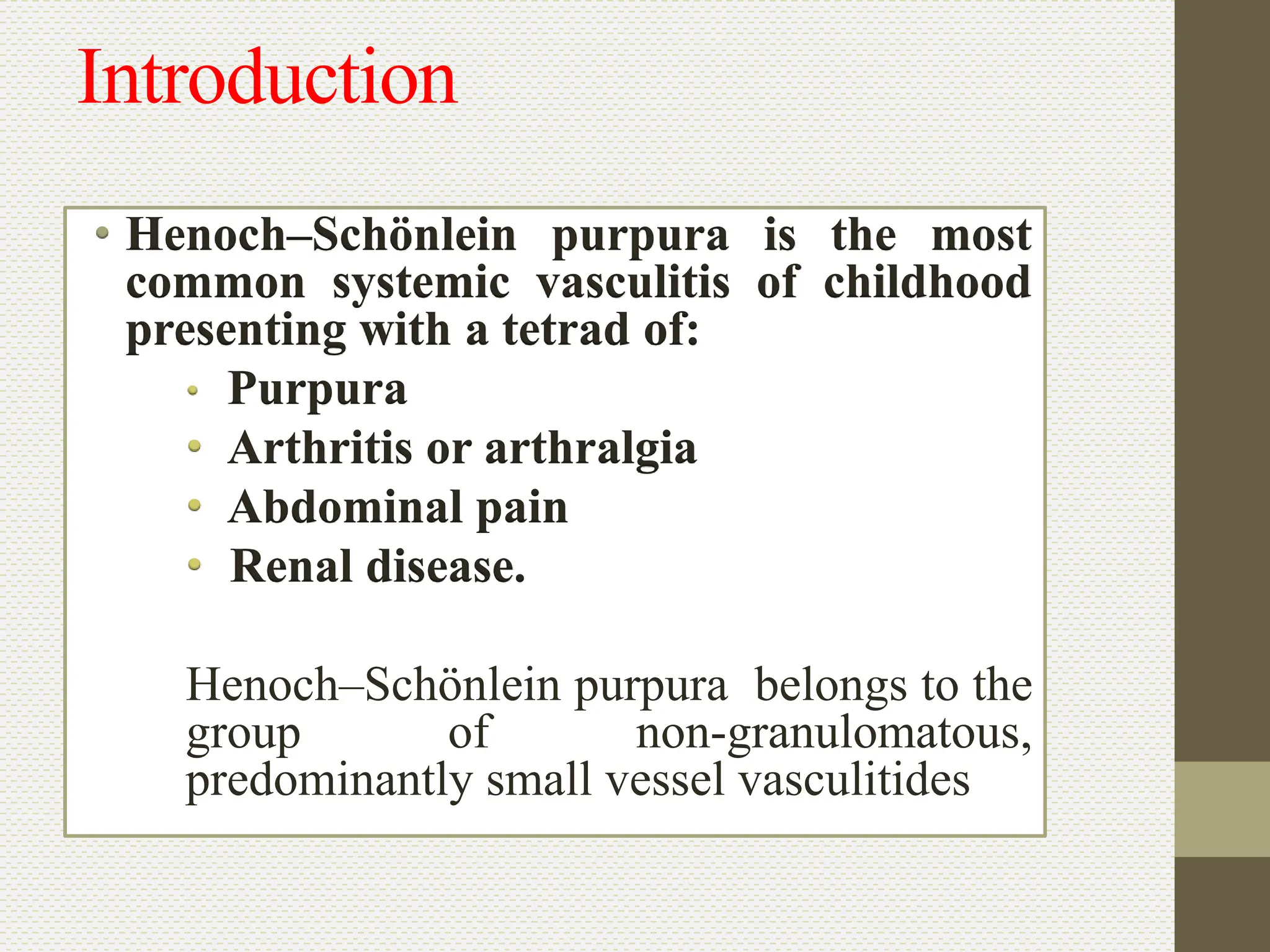 Introduction

• Henoch–Schönlein purpura is the most common systemic vasculitis of childhood presenting with a tetrad of:
  • Purpura
  • Arthritis or arthralgia
  • Abdominal pain
  • Renal disease.

Henoch–Schönlein purpura belongs to the group of non-granulomatous, predominantly small vessel vasculitides